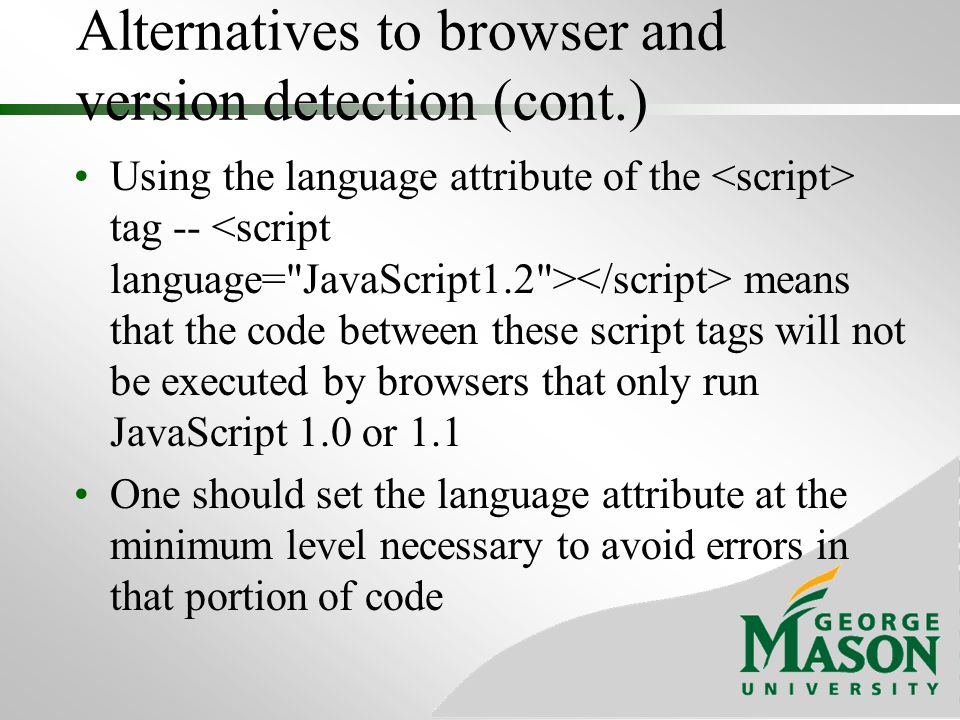 Alternatives to browser and version detection (cont.)

• Using the language attribute of the <script> tag -- <script language="JavaScript1.2"></script> means that the code between these script tags will not be executed by browsers that only run JavaScript 1.0 or 1.1

• One should set the language attribute at the minimum level necessary to avoid errors in that portion of code

GEORGE MASON UNIVERSITY